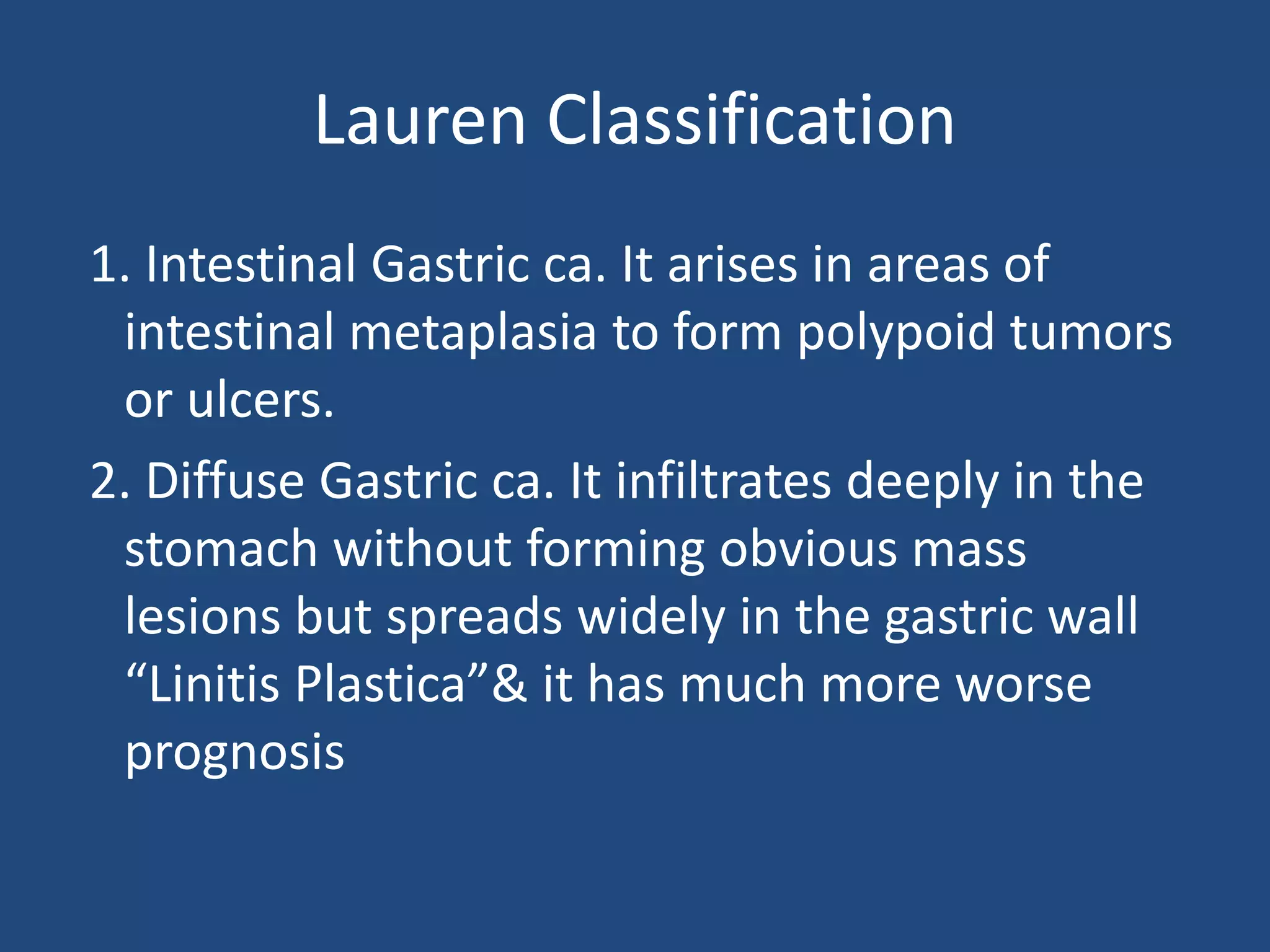 Lauren Classification

1. Intestinal Gastric ca. It arises in areas of intestinal metaplasia to form polypoid tumors or ulcers.

2. Diffuse Gastric ca. It infiltrates deeply in the stomach without forming obvious mass lesions but spreads widely in the gastric wall “Linitis Plastica”& it has much more worse prognosis